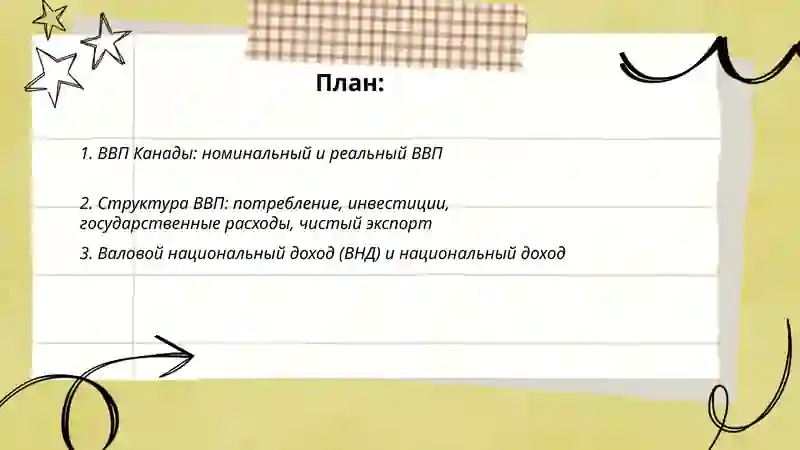 План:

1. ВВП Канады: номинальный и реальный ВВП

2. Структура ВВП: потребление, инвестиции, государственные расходы, чистый экспорт

3. Валовой национальный доход (ВНД) и национальный доход